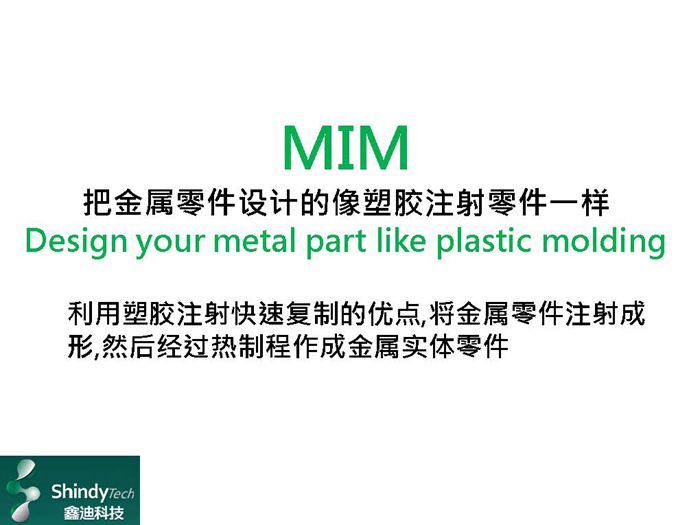 MIM

把金属零件设计的像塑胶注射零件一样

Design your metal part like plastic molding

利用塑胶注射快速复制的优点,将金属零件注射成形,然后经过热制程作成金属实体零件

ShindyTech
鑫迪科技